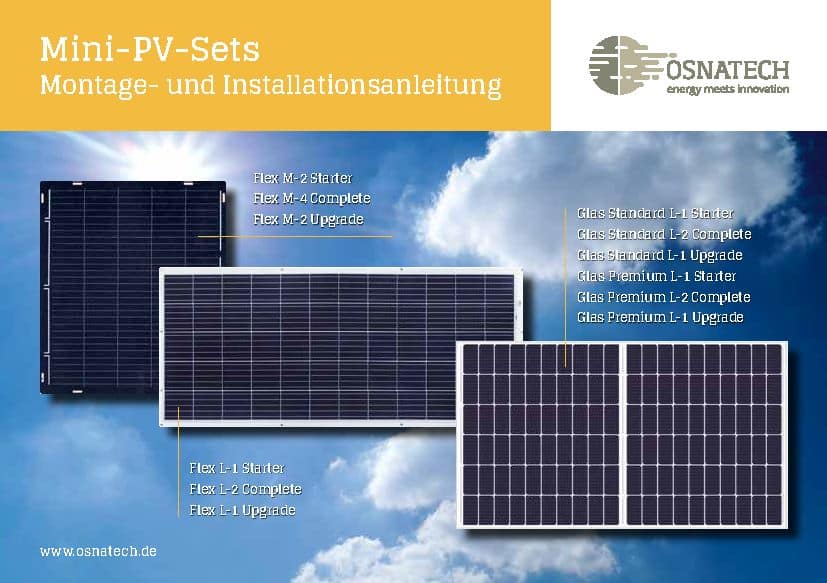 Mini-PV-Sets
Montage- und Installationsanleitung

OSNATECH
energy meets innovation

Flex M-2 Starter
Flex M-4 Complete
Flex M-2 Upgrade

Glas Standard L-1 Starter
Glas Standard L-2 Complete
Glas Standard L-1 Upgrade
Glas Premium L-1 Starter
Glas Premium L-2 Complete
Glas Premium L-1 Upgrade

Flex L-1 Starter
Flex L-2 Complete
Flex L-1 Upgrade

www.osnatech.de